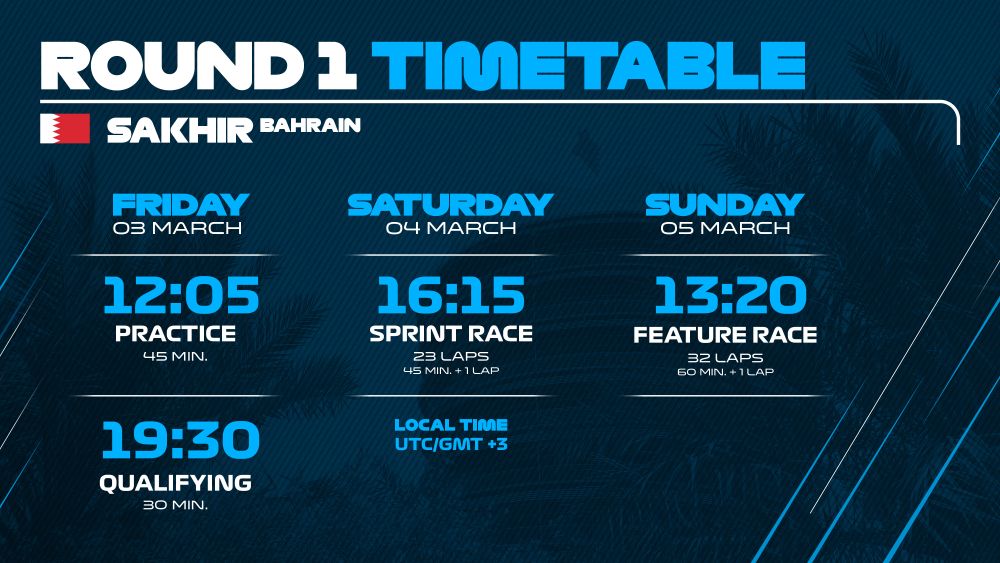 ROUND 1 TIMETABLE

SAKHIR BAHRAIN

FRIDAY
03 MARCH

12:05
PRACTICE
45 MIN.

19:30
QUALIFYING
30 MIN.

SATURDAY
04 MARCH

16:15
SPRINT RACE
23 LAPS
45 MIN. + 1 LAP

LOCAL TIME
UTC/GMT +3

SUNDAY
05 MARCH

13:20
FEATURE RACE
32 LAPS
60 MIN. + 1 LAP